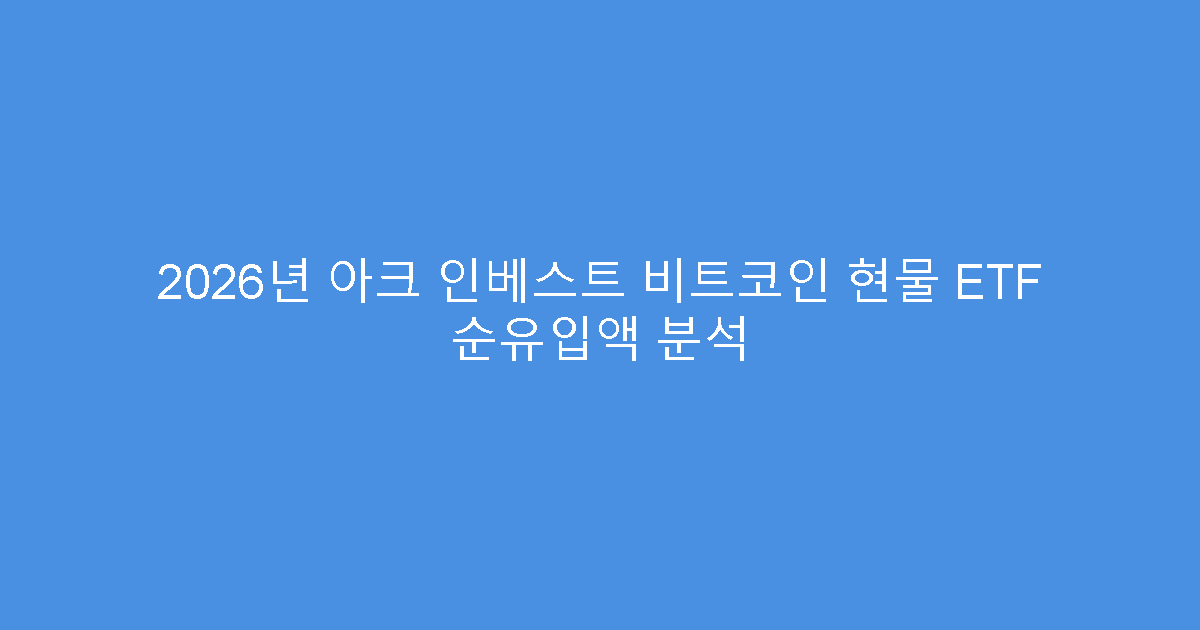 2026년 아크 인베스트 비트코인 현물 ETF 순유입액 분석